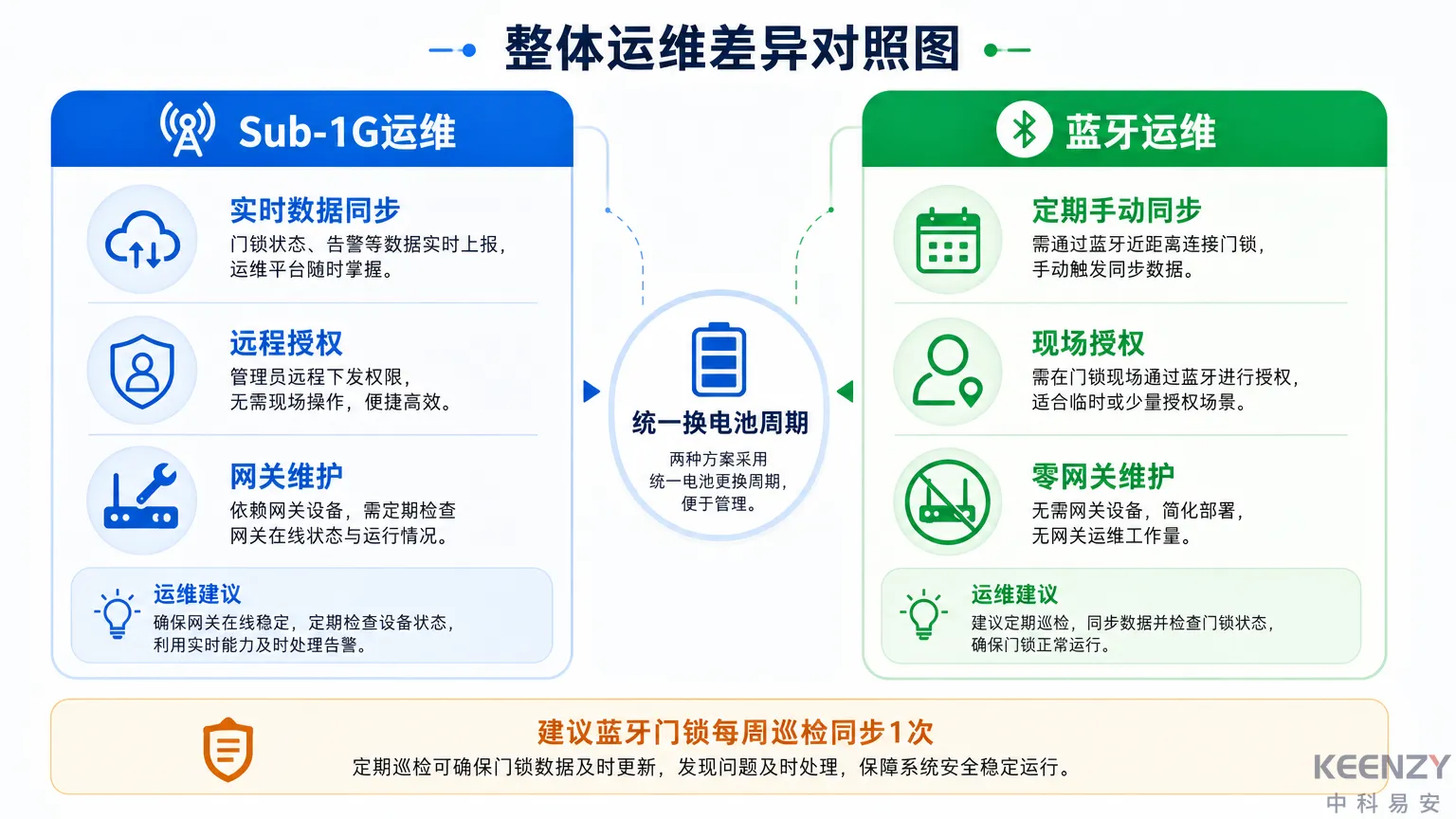 整体运维差异对照图

Sub-1G运维

实时数据同步
门锁状态、告警等数据实时上报，运维平台随时掌握。

远程授权
管理员远程下发权限，无需现场操作，便捷高效。

网关维护
依赖网关设备，需定期检查网关在线状态与运行情况。

运维建议
确保网关在线稳定，定期检查设备状态，利用实时能力及时处理告警。

统一换电池周期
两种方案采用统一电池更换周期，便于管理。

蓝牙运维

定期手动同步
需通过蓝牙近距离连接门锁，手动触发同步数据。

现场授权
需在门锁现场通过蓝牙进行授权，适合临时或少量授权场景。

零网关维护
无需网关设备，简化部署，无网关运维工作量。

运维建议
建议定期巡检，同步数据并检查门锁状态，确保门锁正常运行。

建议蓝牙门锁每周巡检同步1次
定期巡检可确保门锁数据及时更新，发现问题及时处理，保障系统安全稳定运行。

KEENZY
中科易安